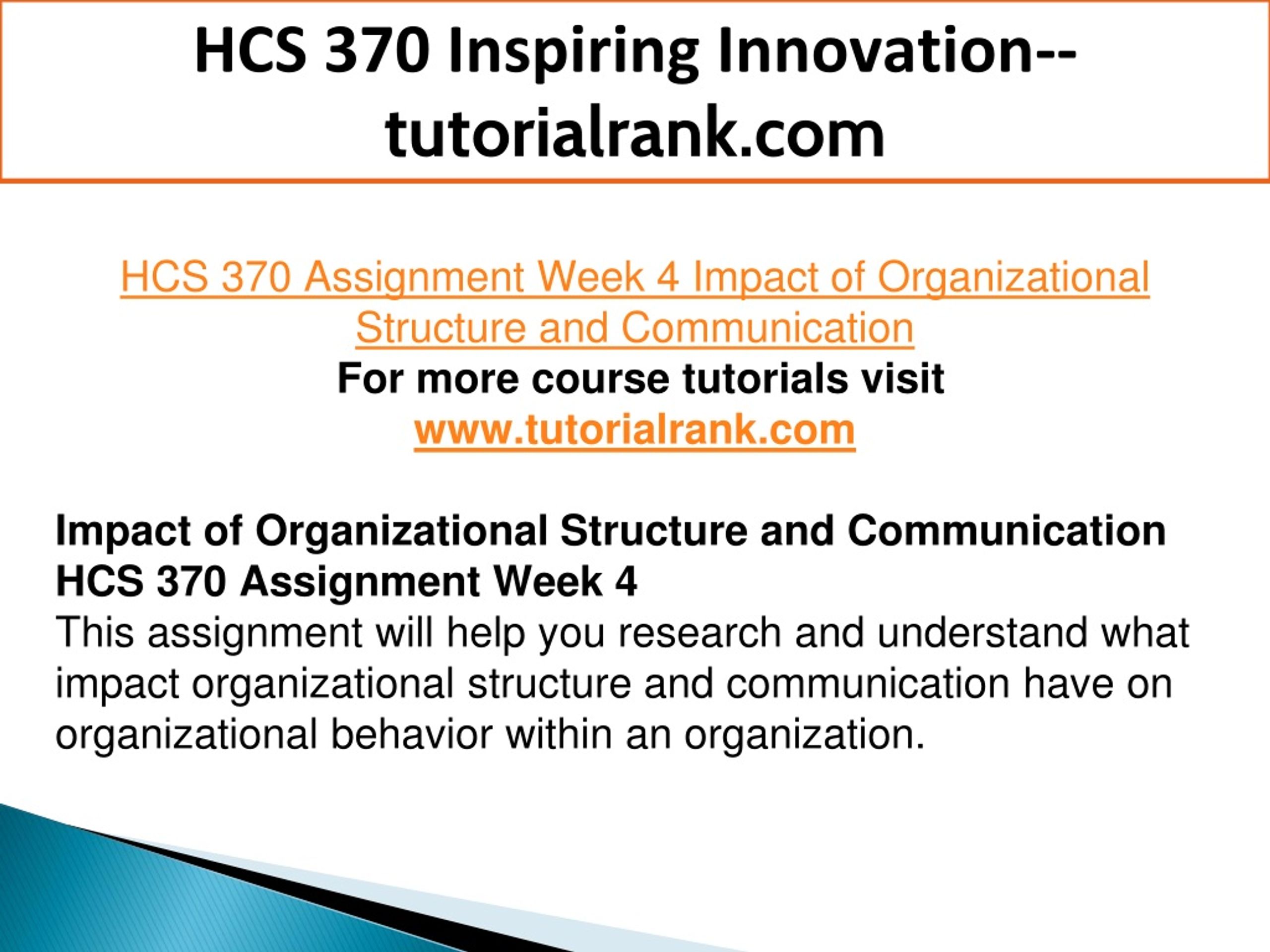 HCS 370 Inspiring Innovation--tutorialrank.com

HCS 370 Assignment Week 4 Impact of Organizational Structure and Communication
For more course tutorials visit
www.tutorialrank.com

Impact of Organizational Structure and Communication
HCS 370 Assignment Week 4
This assignment will help you research and understand what impact organizational structure and communication have on organizational behavior within an organization.